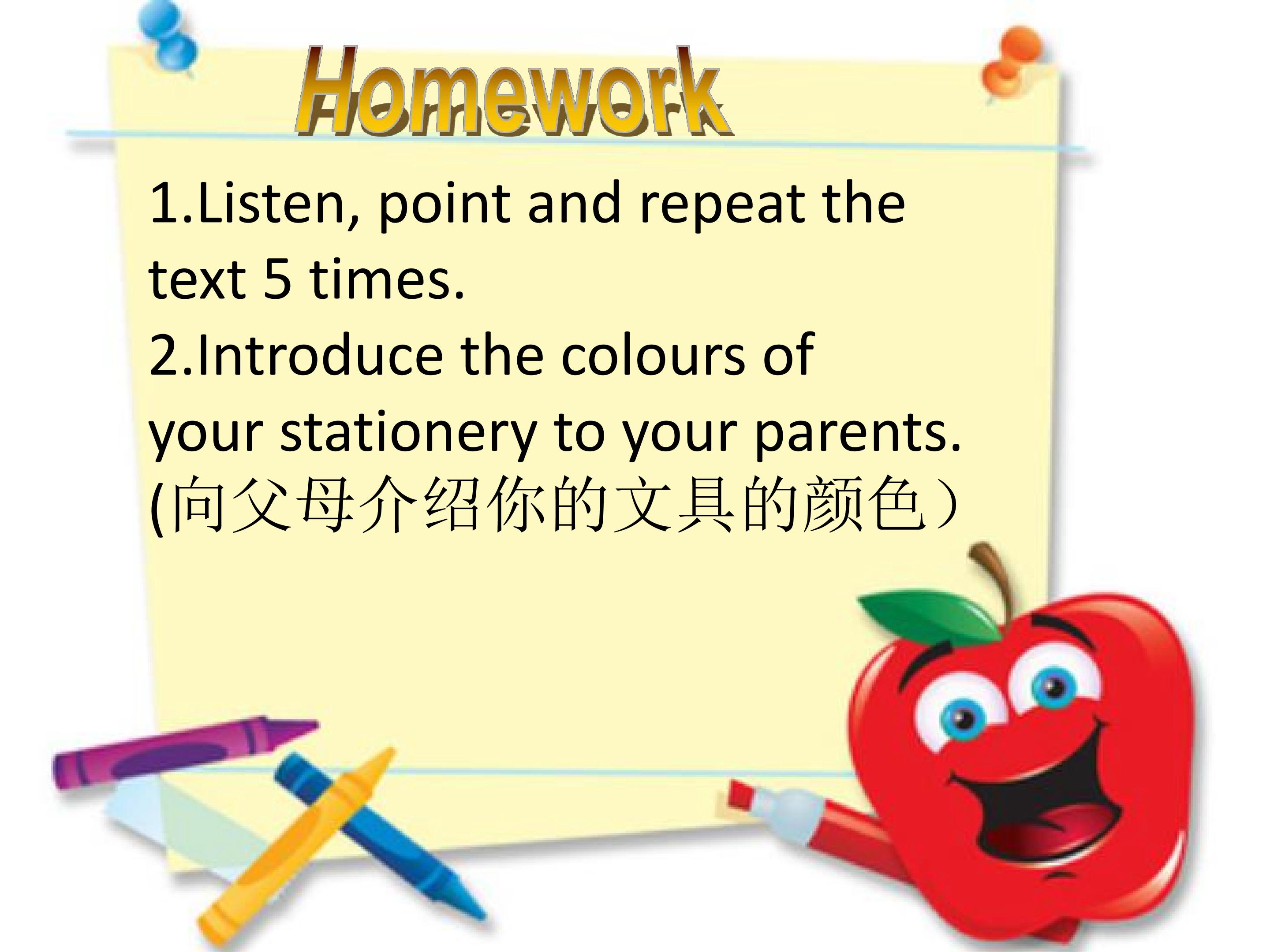 Homework

1.Listen, point and repeat the text 5 times.

2.Introduce the colours of your stationery to your parents.
(向父母介绍你的文具的颜色）